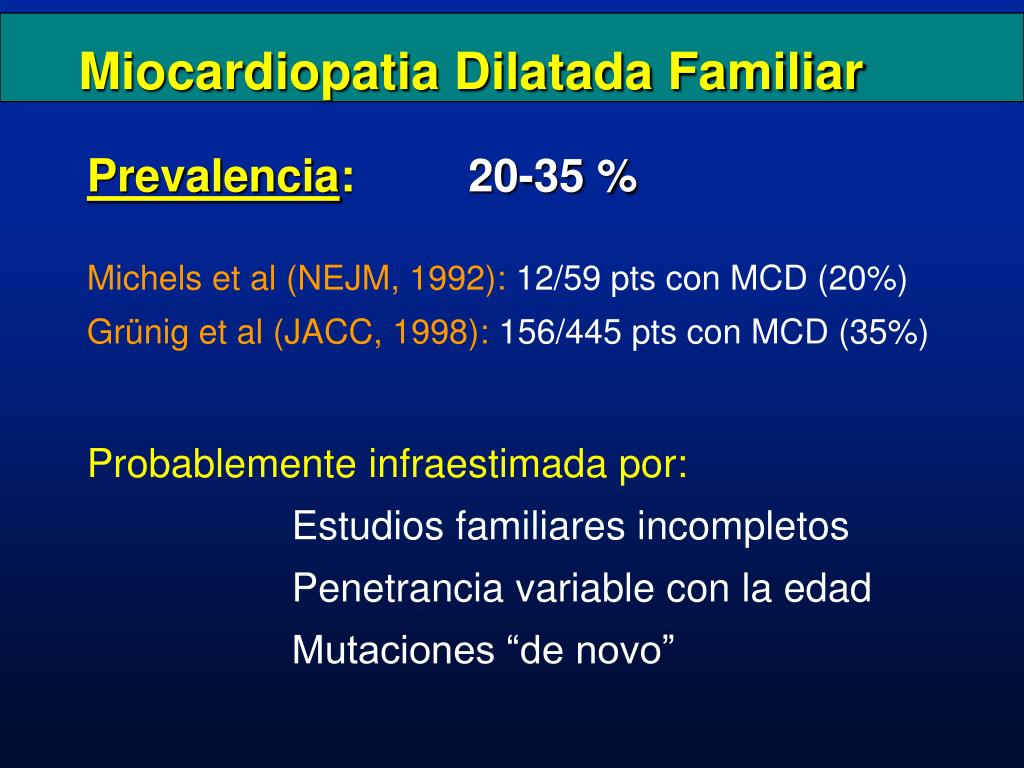 Miocardiopatia Dilatada Familiar

Prevalencia: 20-35 %

Michels et al (NEJM, 1992): 12/59 pts con MCD (20%)
Grünig et al (JACC, 1998): 156/445 pts con MCD (35%)

Probablemente infraestimada por:
Estudios familiares incompletos
Penetrancia variable con la edad
Mutaciones “de novo”